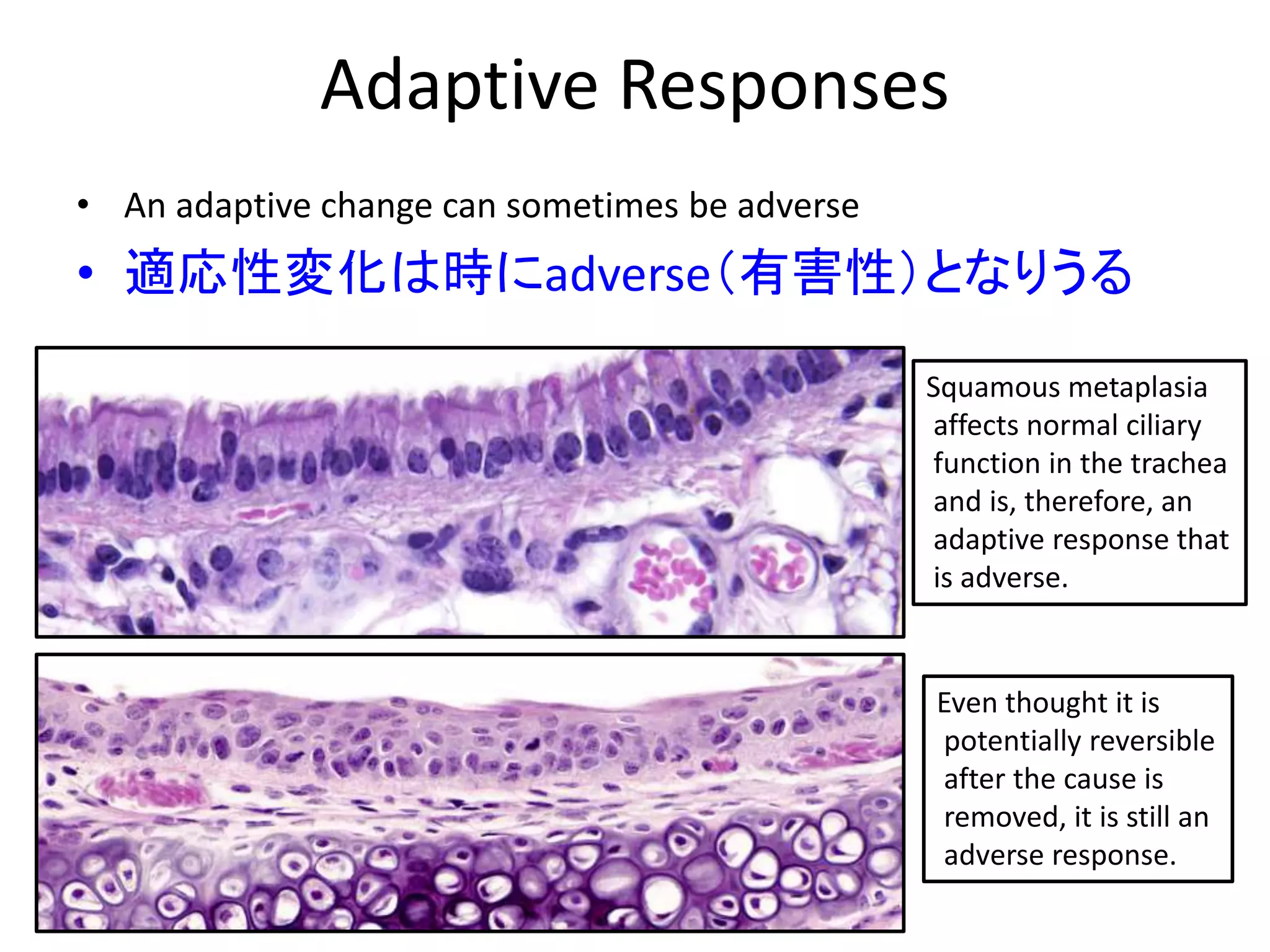 Adaptive Responses

• An adaptive change can sometimes be adverse
• 適応性変化は時にadverse（有害性）となりうる

Squamous metaplasia affects normal ciliary function in the trachea and is, therefore, an adaptive response that is adverse.

Even thought it is potentially reversible after the cause is removed, it is still an adverse response.